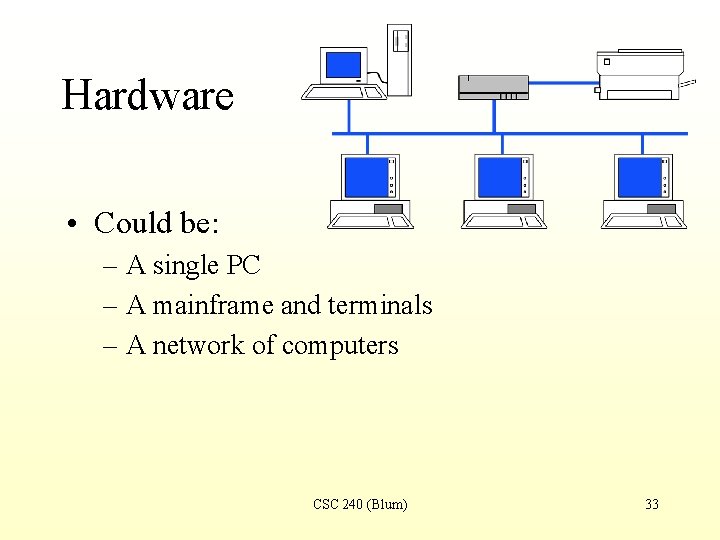 Hardware

• Could be:
– A single PC
– A mainframe and terminals
– A network of computers

CSC 240 (Blum)

33